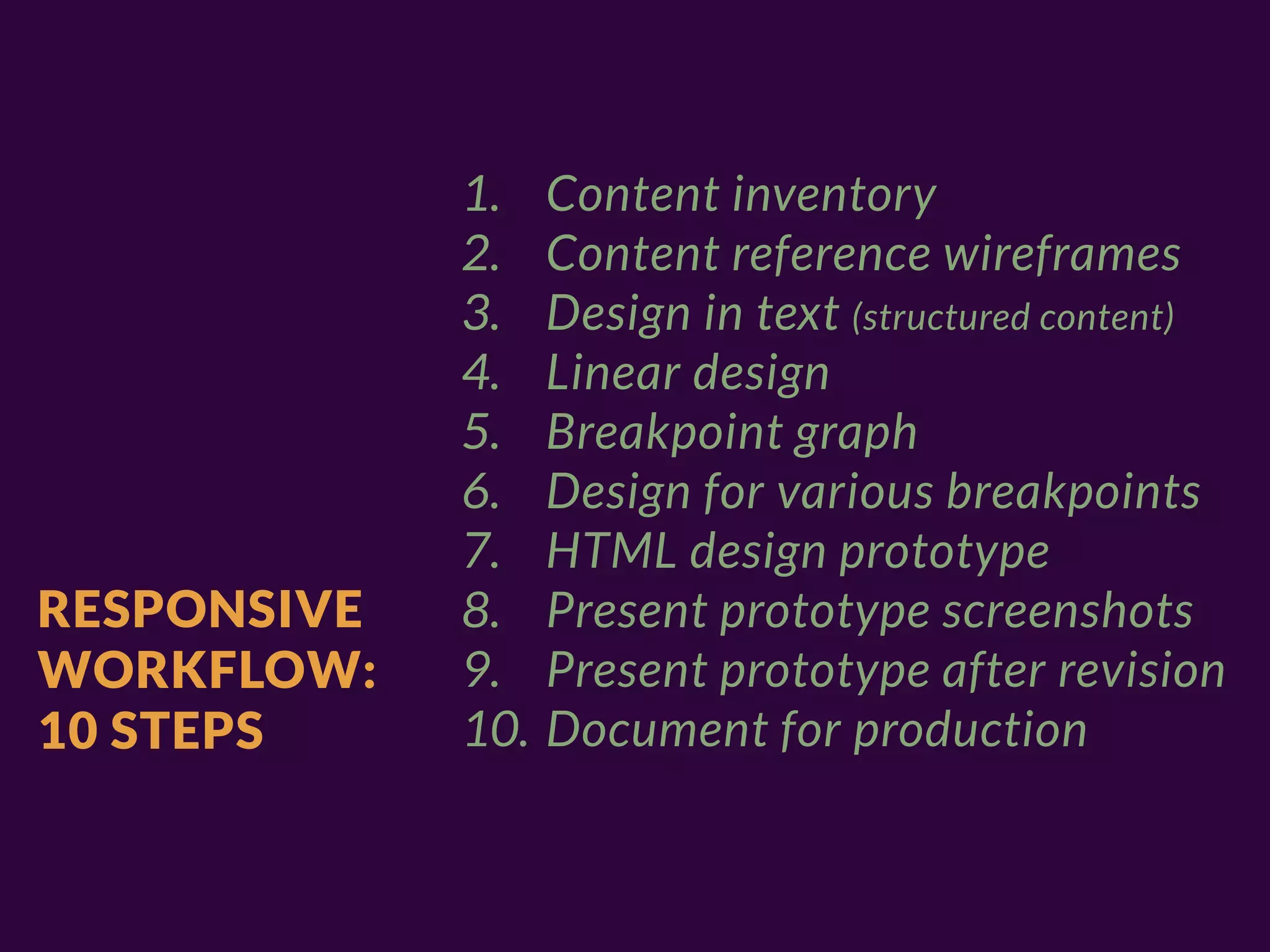 RESPONSIVE WORKFLOW: 10 STEPS

1. Content inventory
2. Content reference wireframes
3. Design in text (structured content)
4. Linear design
5. Breakpoint graph
6. Design for various breakpoints
7. HTML design prototype
8. Present prototype screenshots
9. Present prototype after revision
10. Document for production